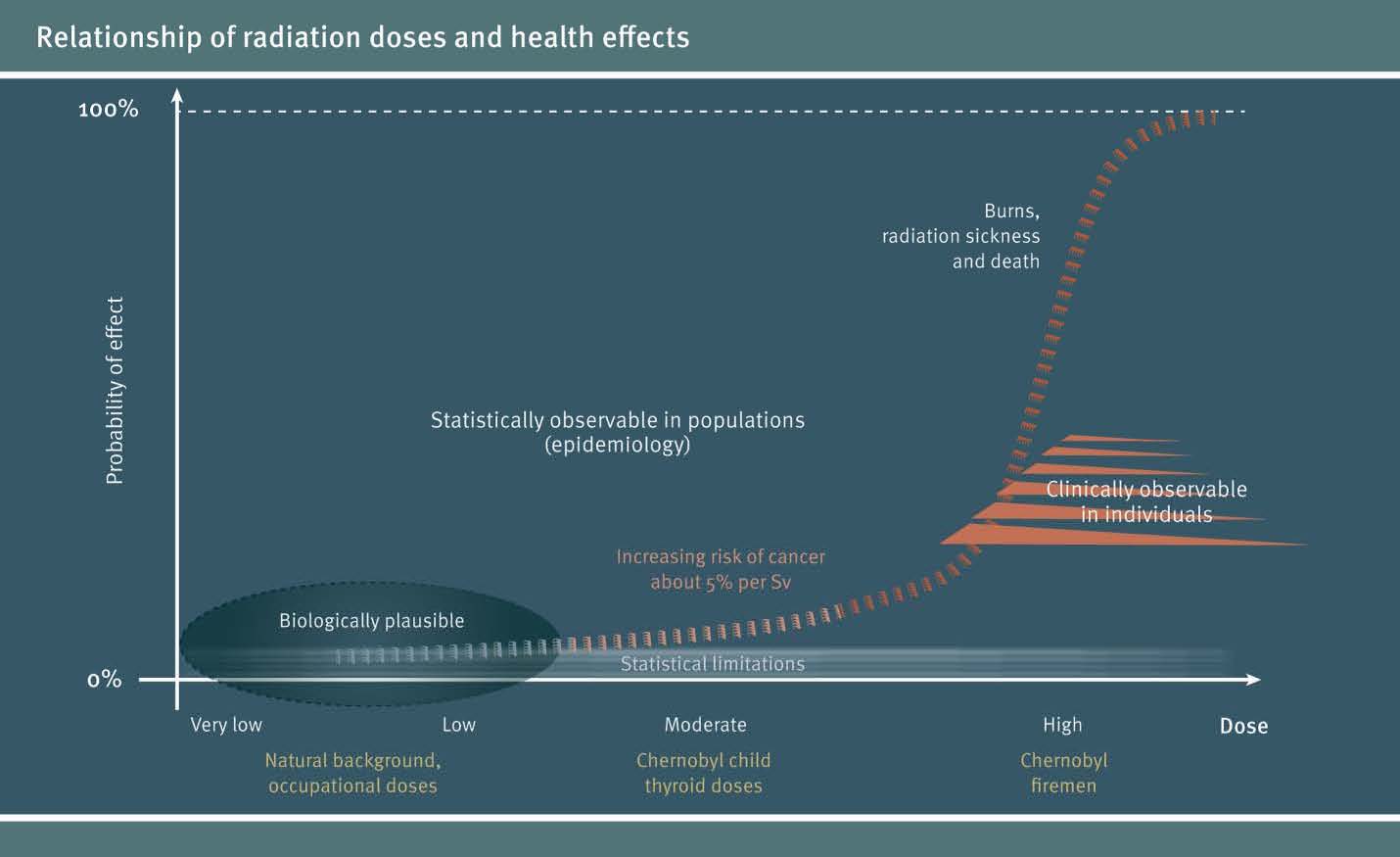 Relationship of radiation doses and health effects

100%

Probability of effect

Burns, radiation sickness and death

Statistically observable in populations (epidemiology)

Clinically observable in individuals

Increasing risk of cancer about 5% per Sv

Biologically plausible

Statistical limitations

0%

Very low

Low

Moderate

High

Dose

Natural background, occupational doses

Chernobyl child thyroid doses

Chernobyl firemen